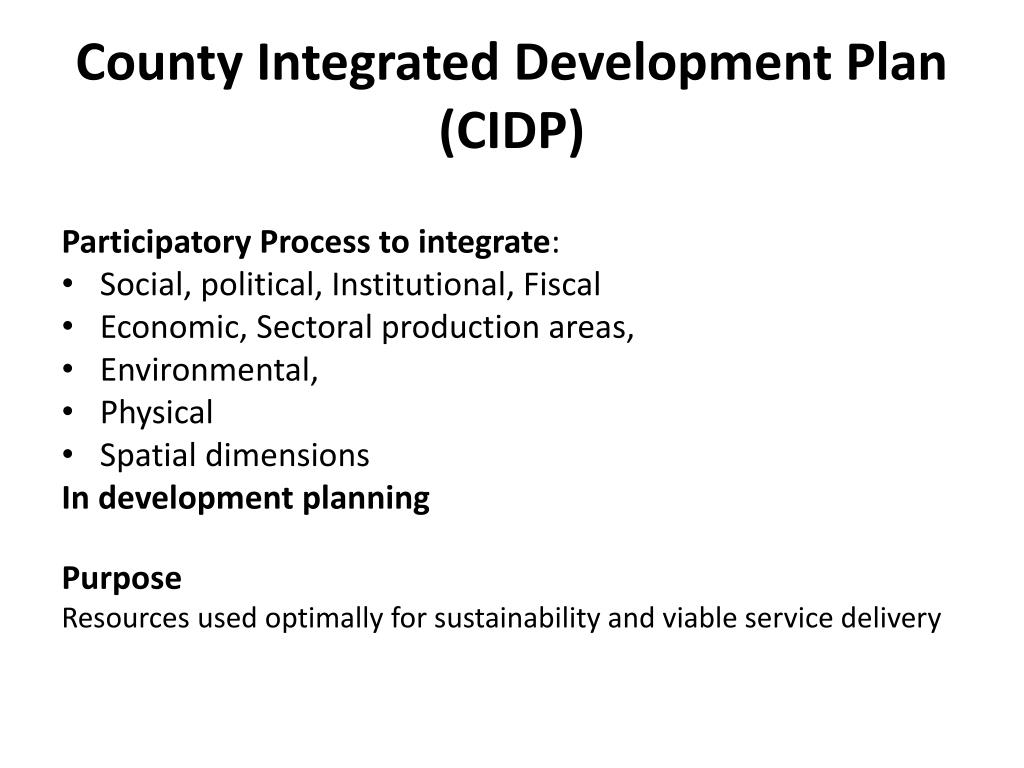 County Integrated Development Plan (CIDP)

Participatory Process to integrate:
• Social, political, Institutional, Fiscal
• Economic, Sectoral production areas,
• Environmental,
• Physical
• Spatial dimensions
In development planning

Purpose
Resources used optimally for sustainability and viable service delivery